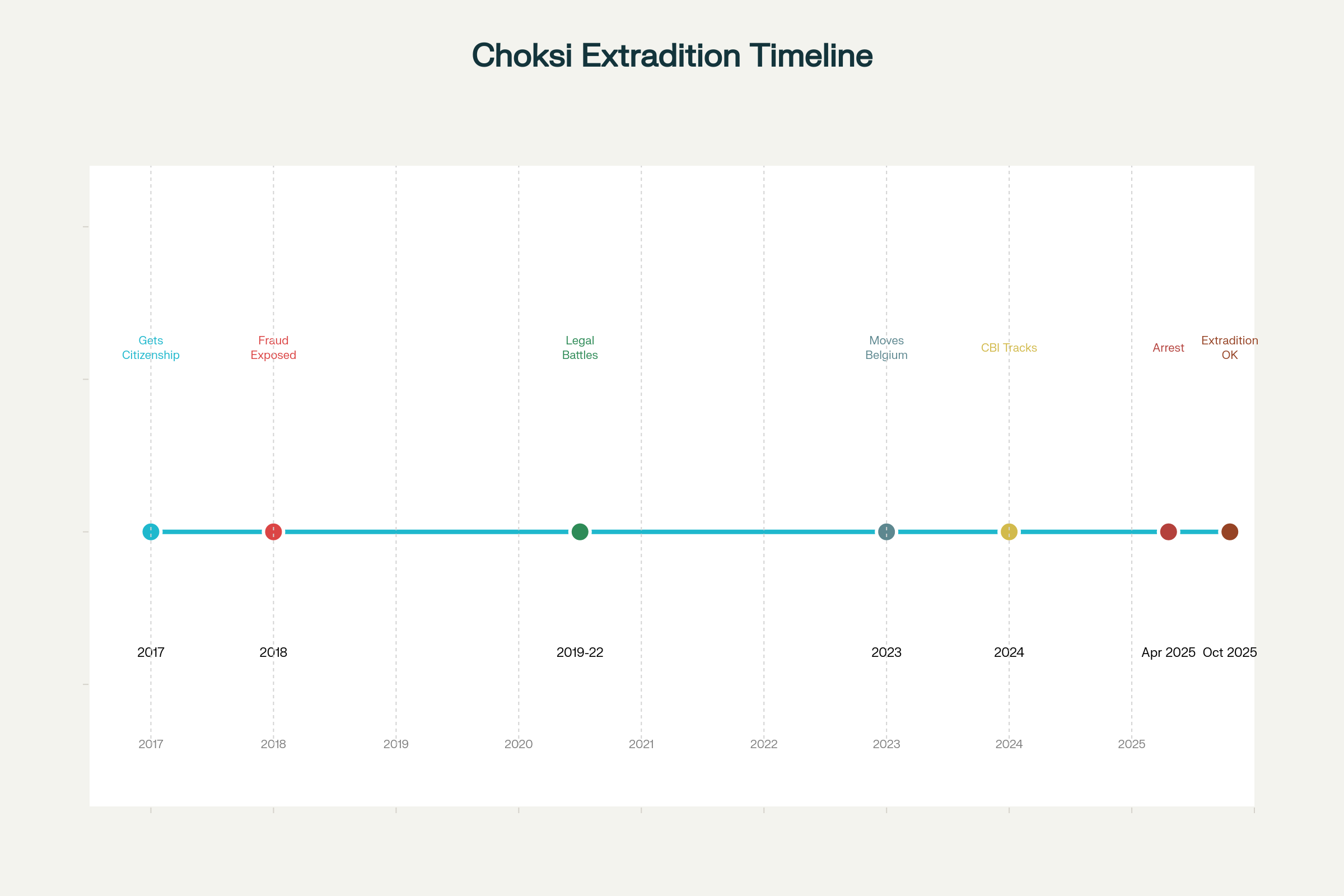 Choksi Extradition Timeline

Gets Citizenship
Fraud Exposed
Legal Battles
Moves Belgium
CBI Tracks
Arrest
Extradition OK

2017
2018
2019-22
2023
2024
Apr 2025
Oct 2025

2017
2018
2019
2020
2021
2022
2023
2024
2025